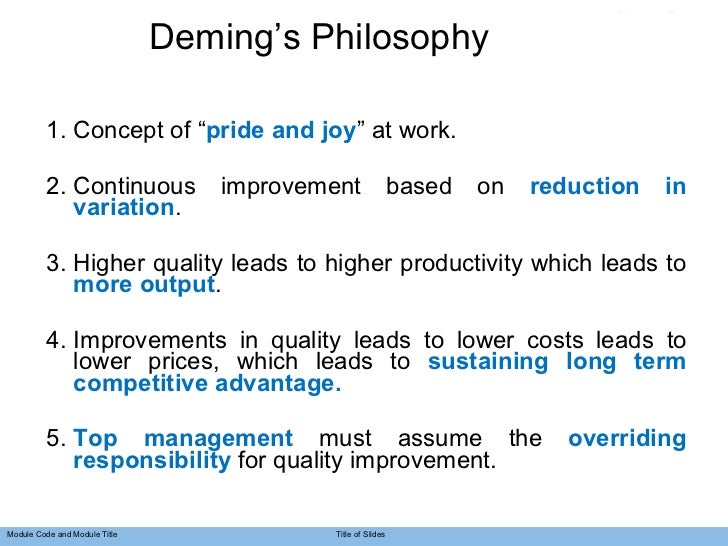 Deming's Philosophy

1. Concept of "pride and joy" at work.

2. Continuous improvement based on reduction in variation.

3. Higher quality leads to higher productivity which leads to more output.

4. Improvements in quality leads to lower costs leads to lower prices, which leads to sustaining long term competitive advantage.

5. Top management must assume the overriding responsibility for quality improvement.

Module Code and Module Title

Title of Slides